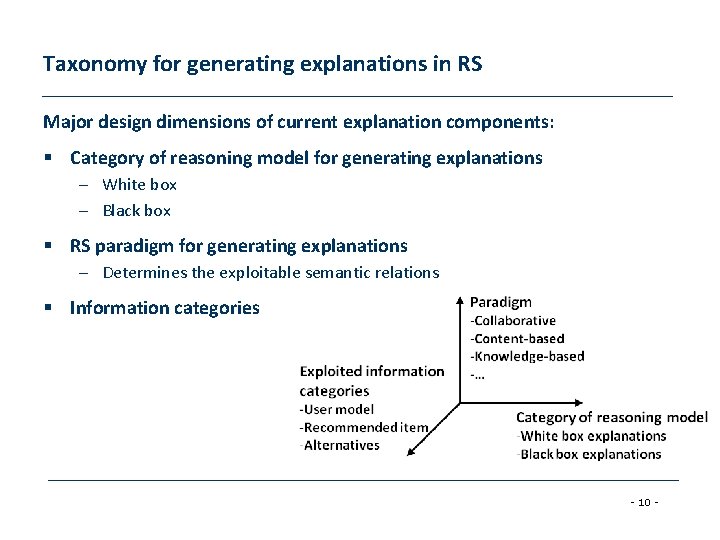 Taxonomy for generating explanations in RS

Major design dimensions of current explanation components:

▪ Category of reasoning model for generating explanations
– White box
– Black box

▪ RS paradigm for generating explanations
– Determines the exploitable semantic relations

▪ Information categories

Paradigm
-Collaborative
-Content-based
-Knowledge-based
-...

Exploited information categories
-User model
-Recommended item
-Alternatives

Category of reasoning model
-White box explanations
-Black box explanations

- 10 -